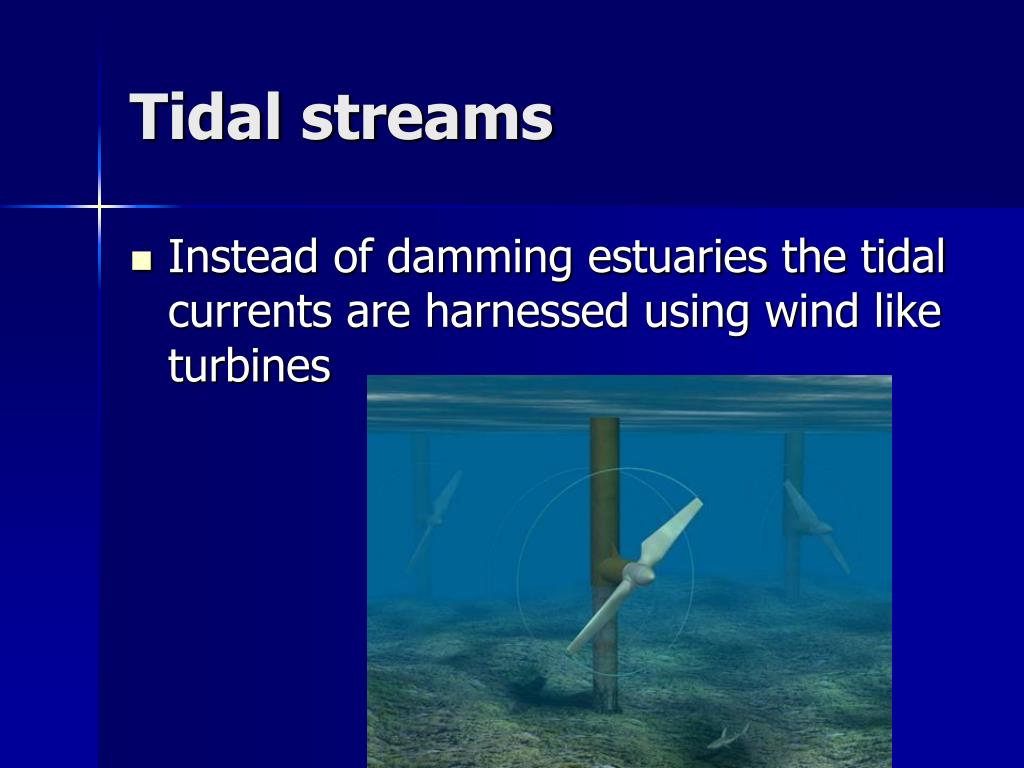 Tidal streams

Instead of damming estuaries the tidal currents are harnessed using wind like turbines